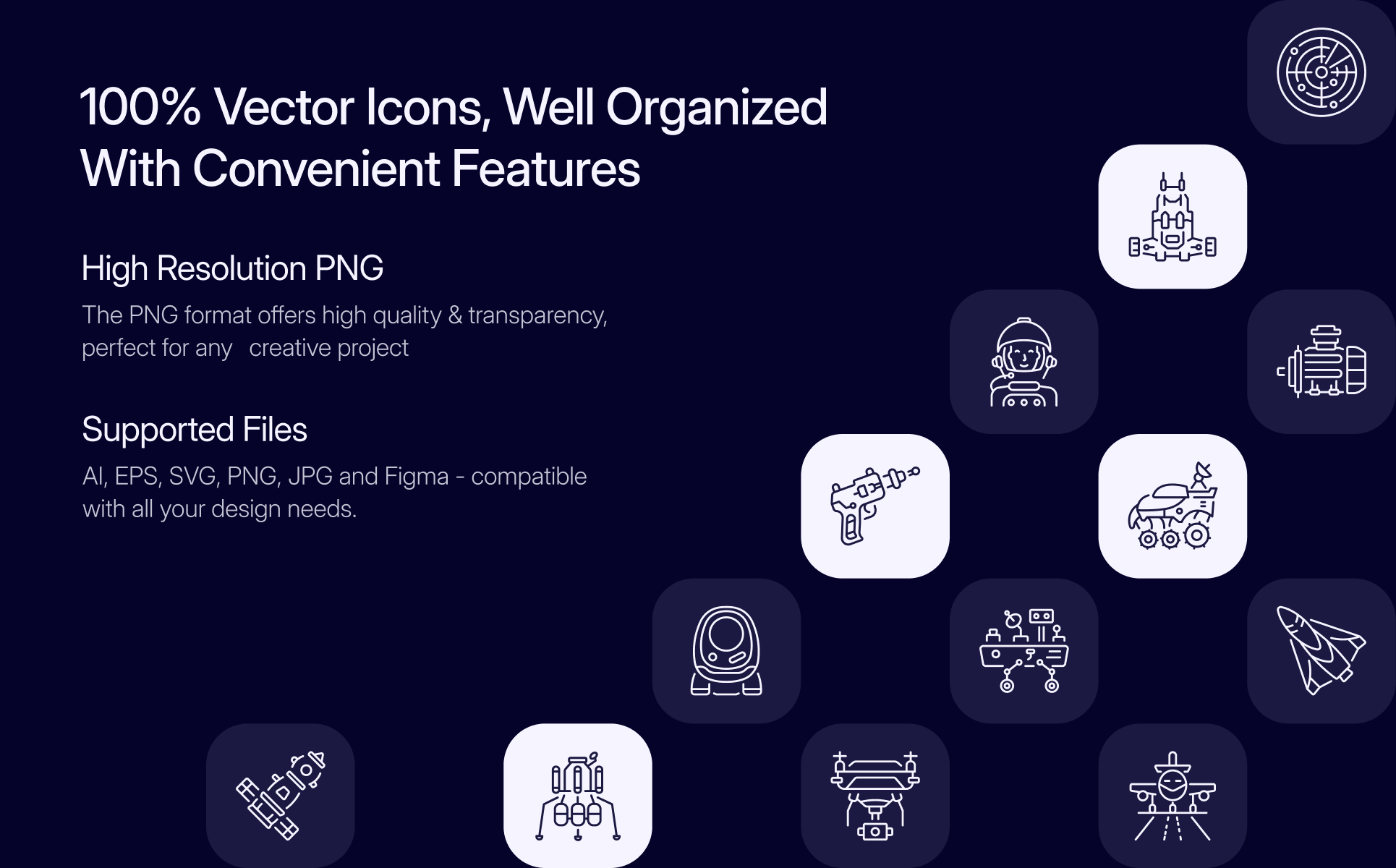 100% Vector Icons, Well Organized With Convenient Features

High Resolution PNG

The PNG format offers high quality & transparency, perfect for any   creative project

Supported Files

AI, EPS, SVG, PNG, JPG and Figma - compatible with all your design needs.